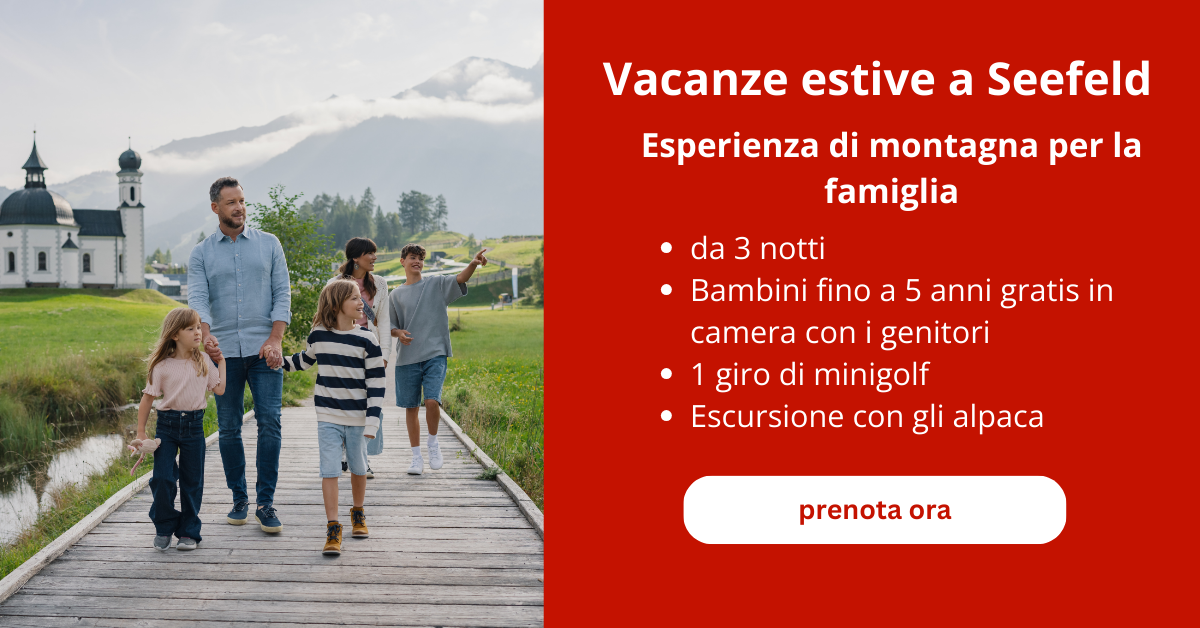 Vacanze estive a Seefeld

Esperienza di montagna per la famiglia

- da 3 notti
- Bambini fino a 5 anni gratis in camera con i genitori
- 1 giro di minigolf
- Escursione con gli alpaca

prenota ora